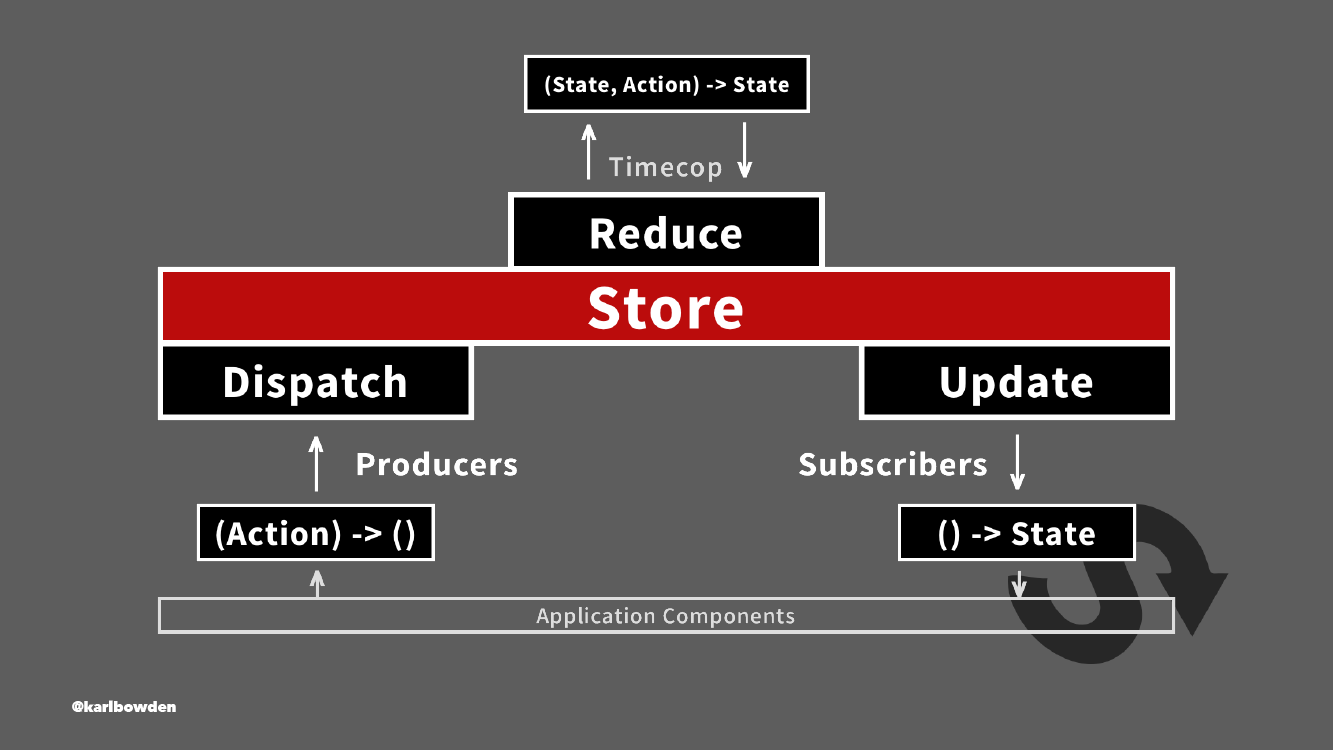 (State, Action) -> State

Timecop

Reduce

Store

Dispatch

Update

Producers

Subscribers

(Action) -> ()

() -> State

Application Components

@karlbowden